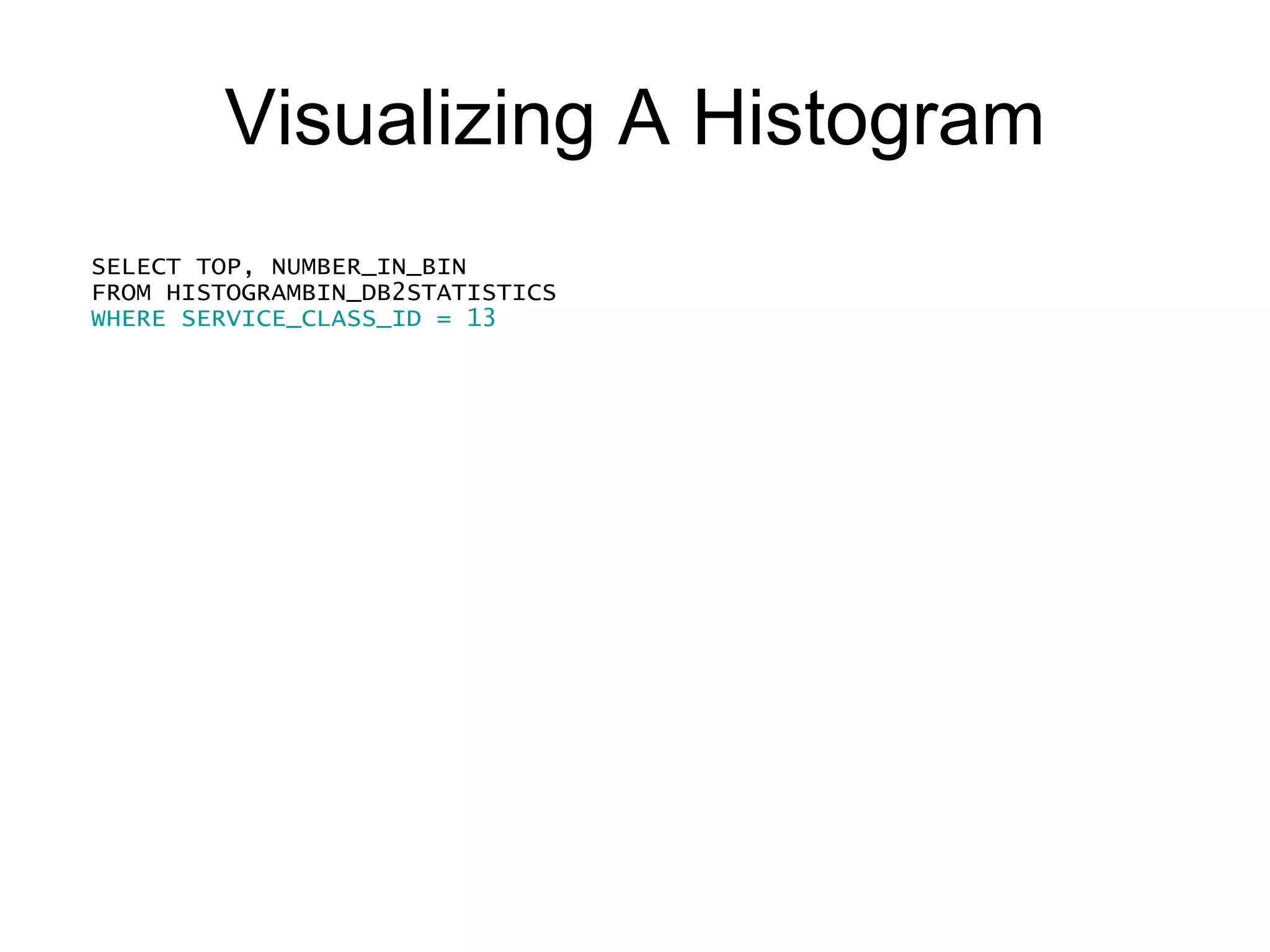 Visualizing A Histogram

SELECT TOP, NUMBER_IN_BIN
FROM HISTOGRAMBIN_DB2STATISTICS
WHERE SERVICE_CLASS_ID = 13